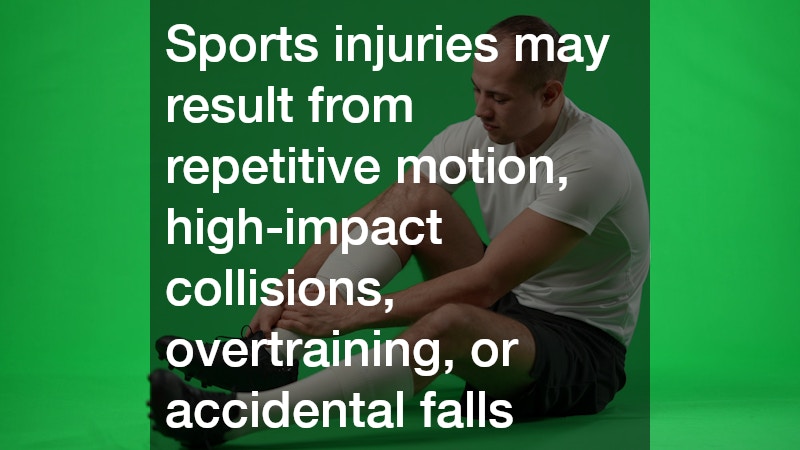 Sports injuries may result from repetitive motion, high-impact collisions, overtraining, or accidental falls